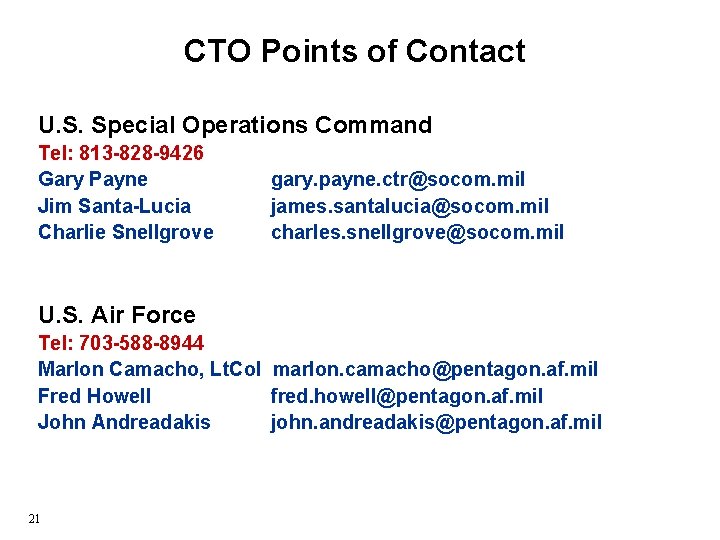 CTO Points of Contact

U.S. Special Operations Command
Tel: 813-828-9426
Gary Payne gary.payne.ctr@socom.mil
Jim Santa-Lucia james.santalucia@socom.mil
Charlie Snellgrove charles.snellgrove@socom.mil

U.S. Air Force
Tel: 703-588-8944
Marlon Camacho, LtCol marlon.camacho@pentagon.af.mil
Fred Howell fred.howell@pentagon.af.mil
John Andreadakis john.andreadakis@pentagon.af.mil

21